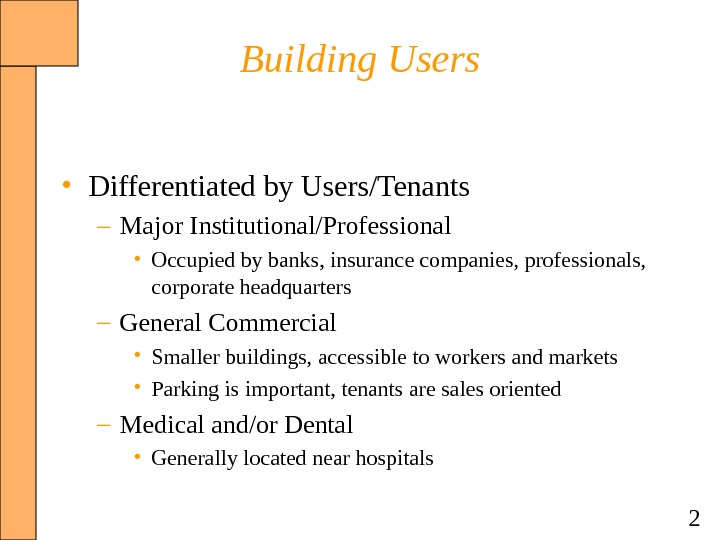 Building Users

• Differentiated by Users/Tenants
– Major Institutional/Professional
• Occupied by banks, insurance companies, professionals, corporate headquarters
– General Commercial
• Smaller buildings, accessible to workers and markets
• Parking is important, tenants are sales oriented
– Medical and/or Dental
• Generally located near hospitals

2